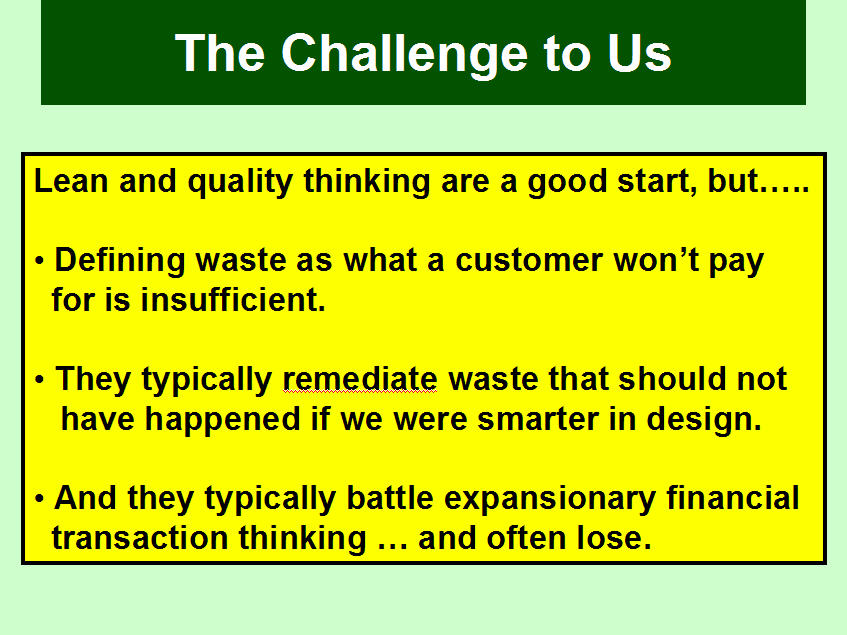 The Challenge to Us

Lean and quality thinking are a good start, but…..

• Defining waste as what a customer won't pay for is insufficient.

• They typically remediate waste that should not have happened if we were smarter in design.

• And they typically battle expansionary financial transaction thinking … and often lose.